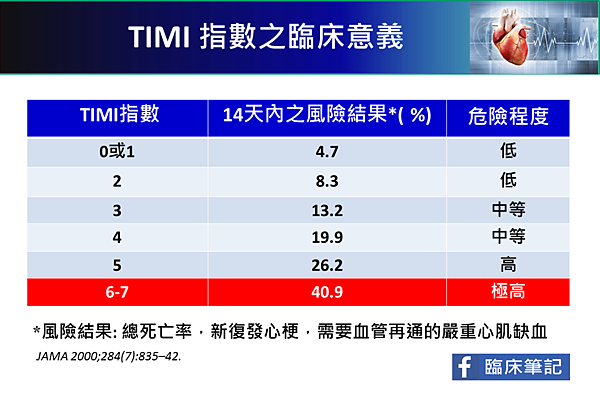 TIMI 指數之臨床意義

| TIMI指數 | 14天內之風險結果*( %) | 危險程度 |
|---|---|---|
| 0或1 | 4.7 | 低 |
| 2 | 8.3 | 低 |
| 3 | 13.2 | 中等 |
| 4 | 19.9 | 中等 |
| 5 | 26.2 | 高 |
| 6-7 | 40.9 | 極高 |

*風險結果: 總死亡率，新復發心梗，需要血管再通的嚴重心肌缺血

JAMA 2000;284(7):835–42.

f 臨床筆記